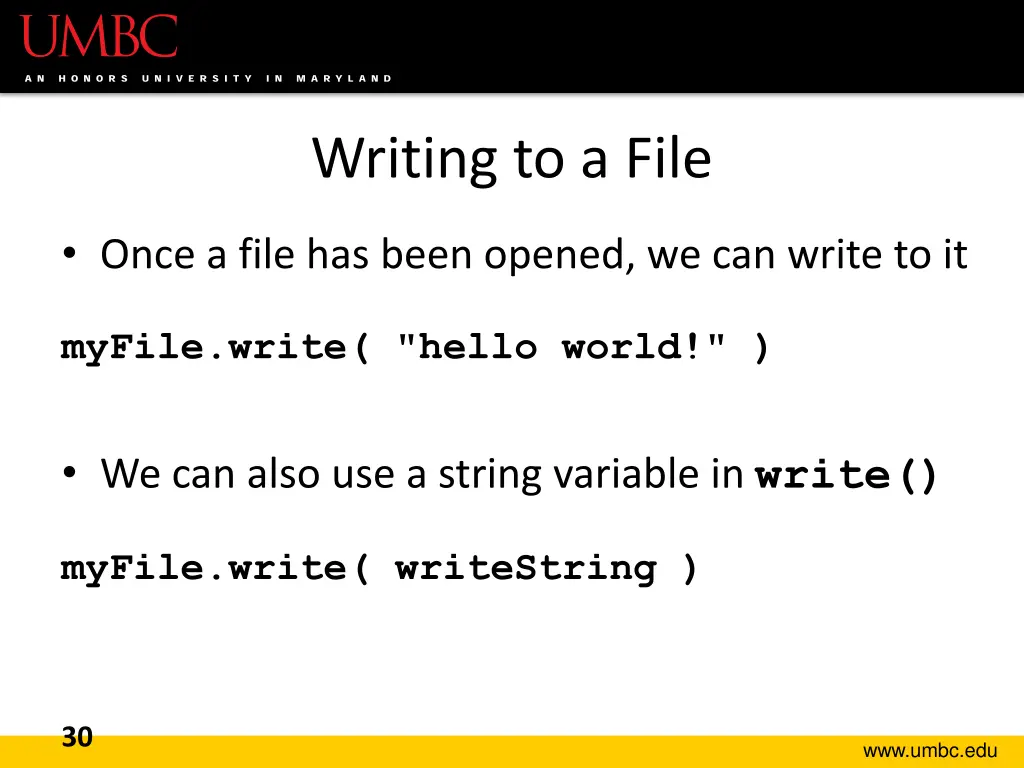 UMBC
AN HONORS UNIVERSITY IN MARYLAND

Writing to a File

• Once a file has been opened, we can write to it

myFile.write( "hello world!" )

• We can also use a string variable in write()

myFile.write( writeString )

30

www.umbc.edu